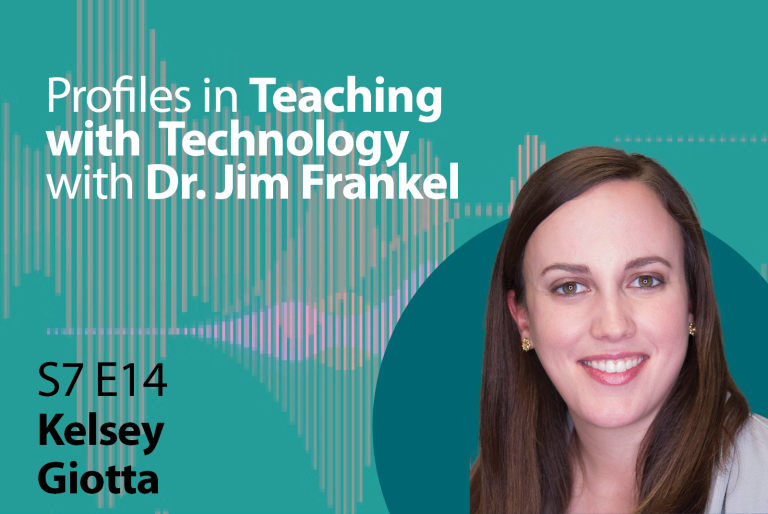 Profiles in Teaching with Technology with Dr. Jim Frankel

S7 E14
Kelsey Giotta